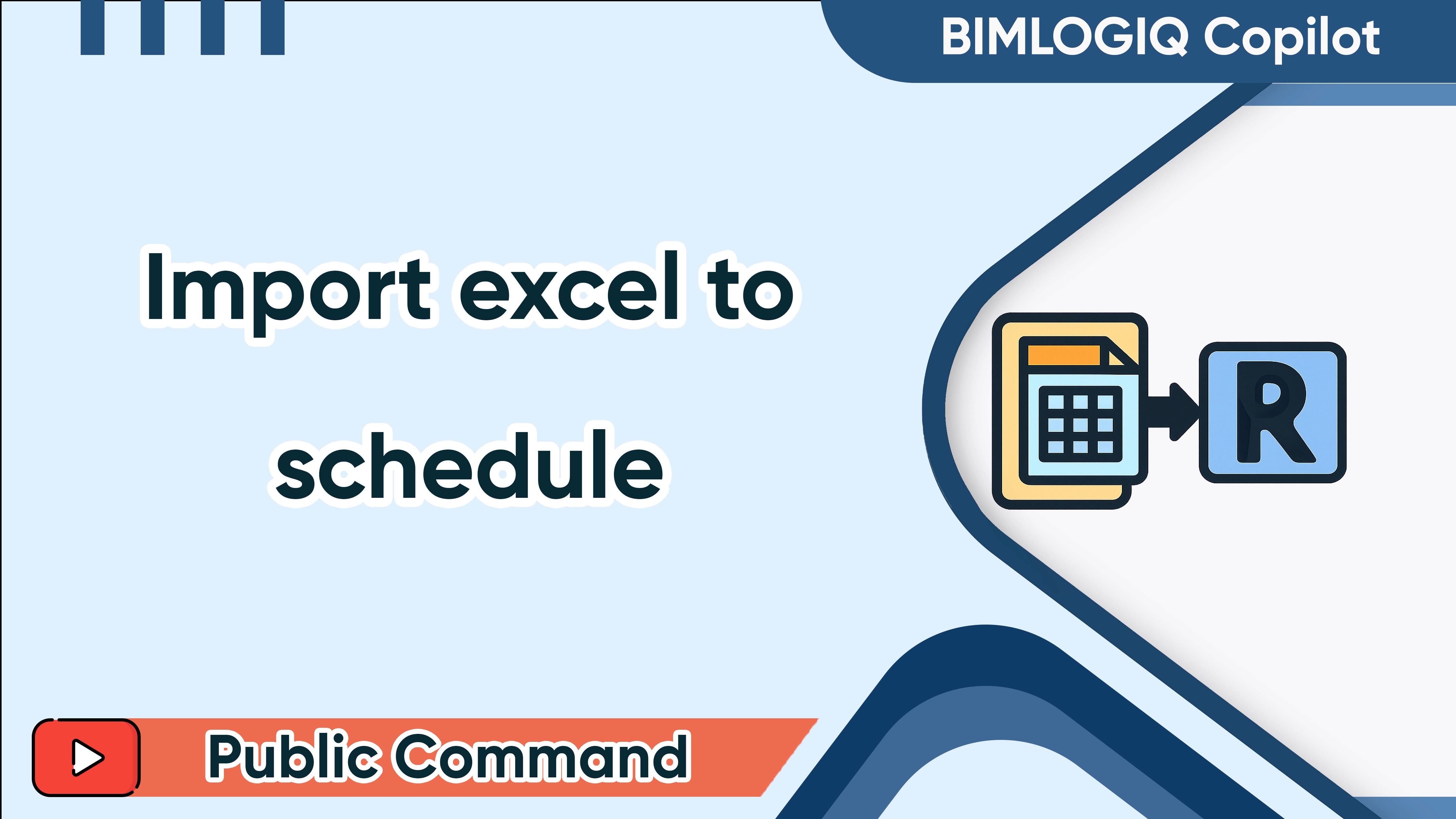 BIMLOGIQ Copilot

Import excel to schedule

R

Public Command